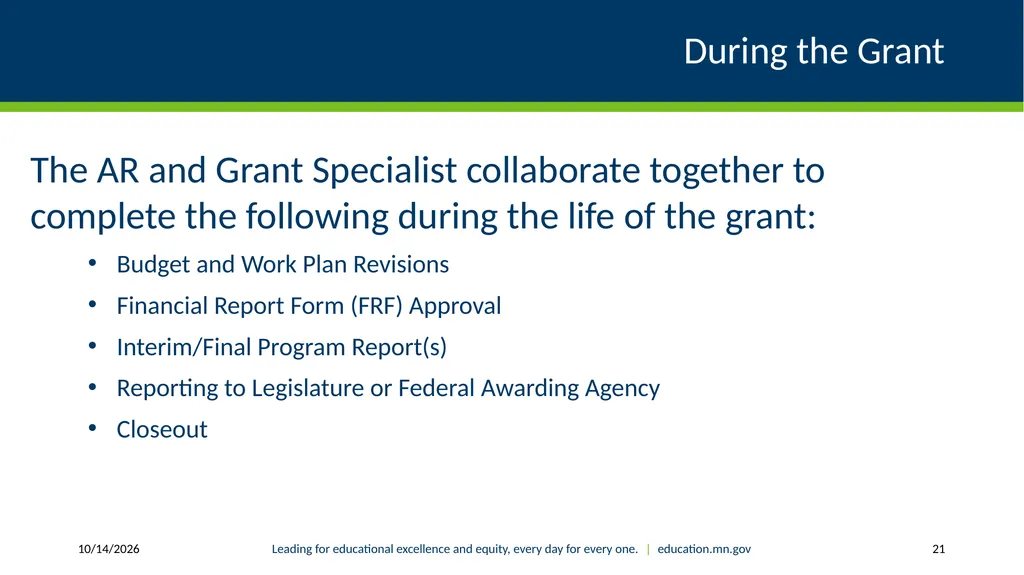 During the Grant

The AR and Grant Specialist collaborate together to complete the following during the life of the grant:

• Budget and Work Plan Revisions
• Financial Report Form (FRF) Approval
• Interim/Final Program Report(s)
• Reporting to Legislature or Federal Awarding Agency
• Closeout

10/14/2026

Leading for educational excellence and equity, every day for every one. | education.mn.gov

21